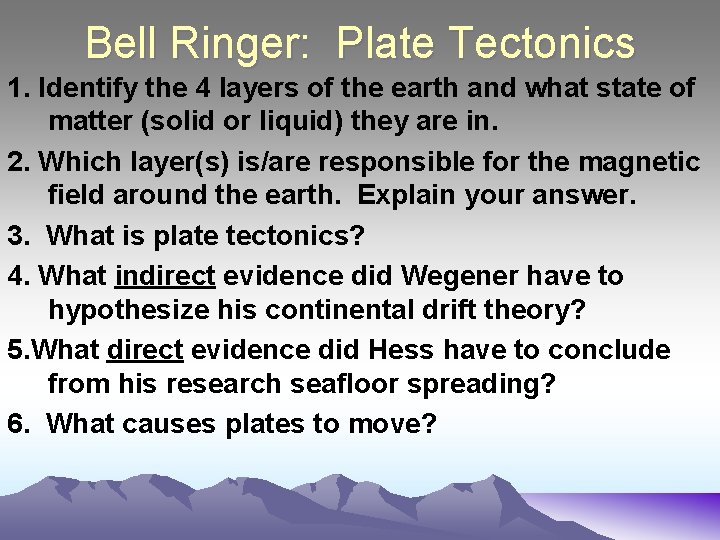 Bell Ringer: Plate Tectonics

1. Identify the 4 layers of the earth and what state of matter (solid or liquid) they are in.

2. Which layer(s) is/are responsible for the magnetic field around the earth. Explain your answer.

3. What is plate tectonics?

4. What indirect evidence did Wegener have to hypothesize his continental drift theory?

5.What direct evidence did Hess have to conclude from his research seafloor spreading?

6. What causes plates to move?